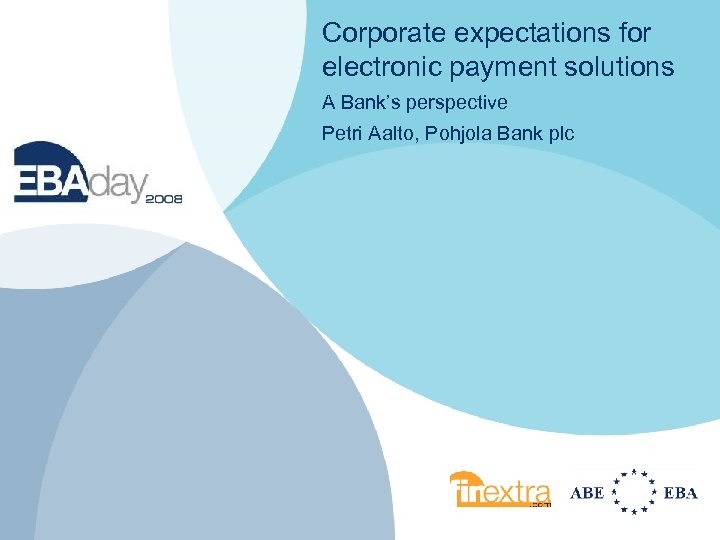 Corporate expectations for electronic payment solutions

A Bank's perspective

Petri Aalto, Pohjola Bank plc

EBAday 2008

finextra .com

ABE EBA